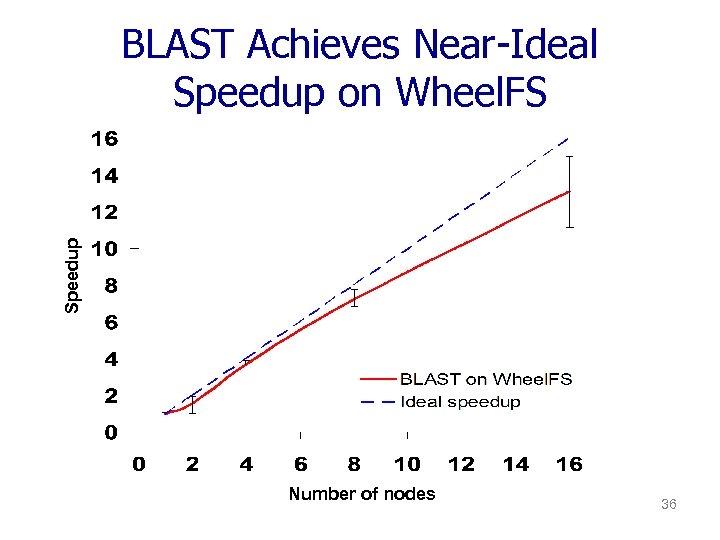 BLAST Achieves Near-Ideal Speedup on WheelFS

16
14
12
10
8
6
4
2
0

Speedup

BLAST on WheelFS
Ideal speedup

0 2 4 6 8 10 12 14 16

Number of nodes

36